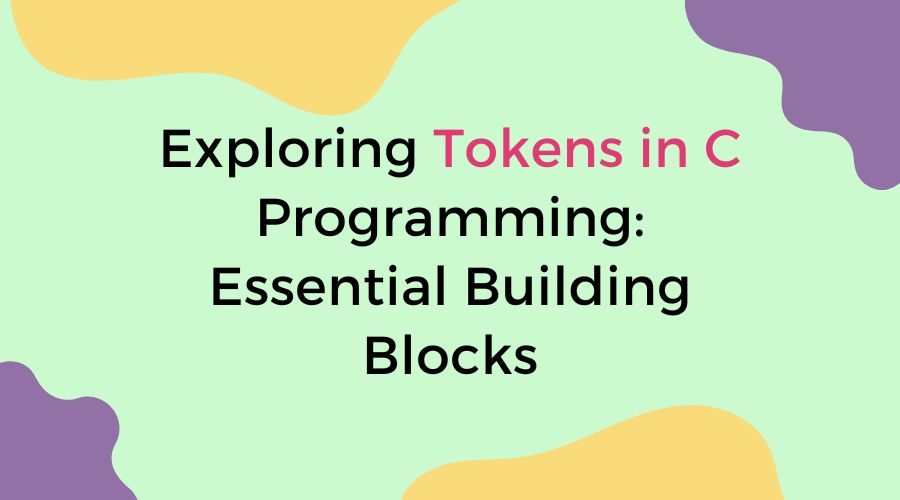 Exploring Tokens in C Programming: Essential Building Blocks